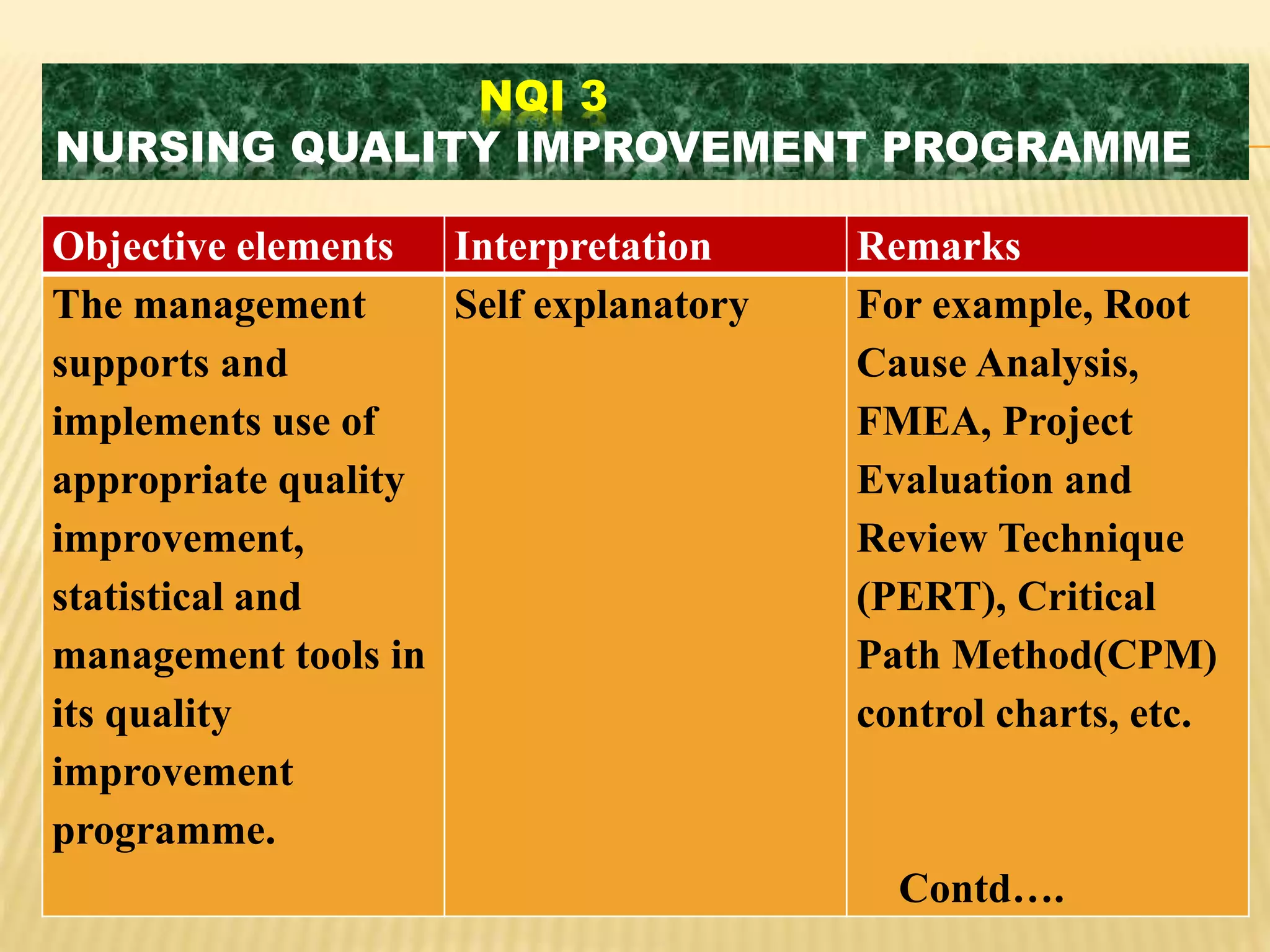 NQI 3
NURSING QUALITY IMPROVEMENT PROGRAMME

| Objective elements | Interpretation | Remarks |
|---|---|---|
| The management supports and implements use of appropriate quality improvement, statistical and management tools in its quality improvement programme. | Self explanatory | For example, Root Cause Analysis, FMEA, Project Evaluation and Review Technique (PERT), Critical Path Method(CPM) control charts, etc. Contd…. |